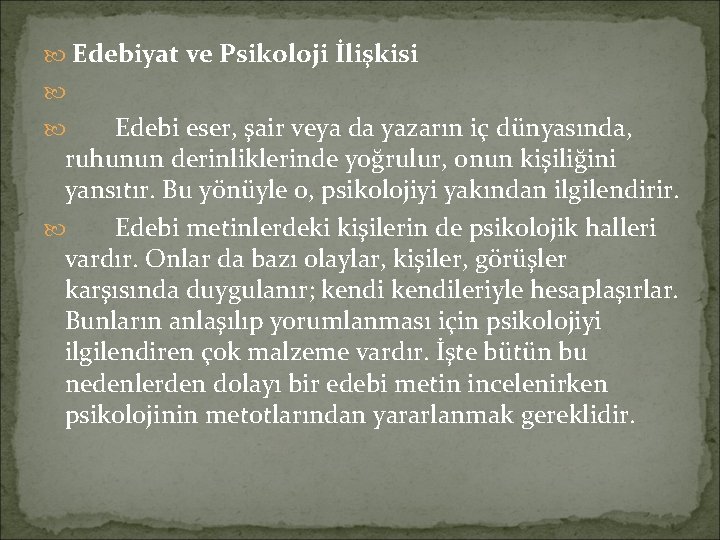 Edebiyat ve Psikoloji İlişkisi

Edebi eser, şair veya da yazarın iç dünyasında, ruhunun derinliklerinde yoğrulur, onun kişiliğini yansıtır. Bu yönüyle o, psikolojiyi yakından ilgilendirir.

Edebi metinlerdeki kişilerin de psikolojik halleri vardır. Onlar da bazı olaylar, kişiler, görüşler karşısında duygulanır; kendi kendileriyle hesaplaşırlar. Bunların anlaşılıp yorumlanması için psikolojiyi ilgilendiren çok malzeme vardır. İşte bütün bu nedenlerden dolayı bir edebi metin incelenirken psikolojinin metotlarından yararlanmak gereklidir.